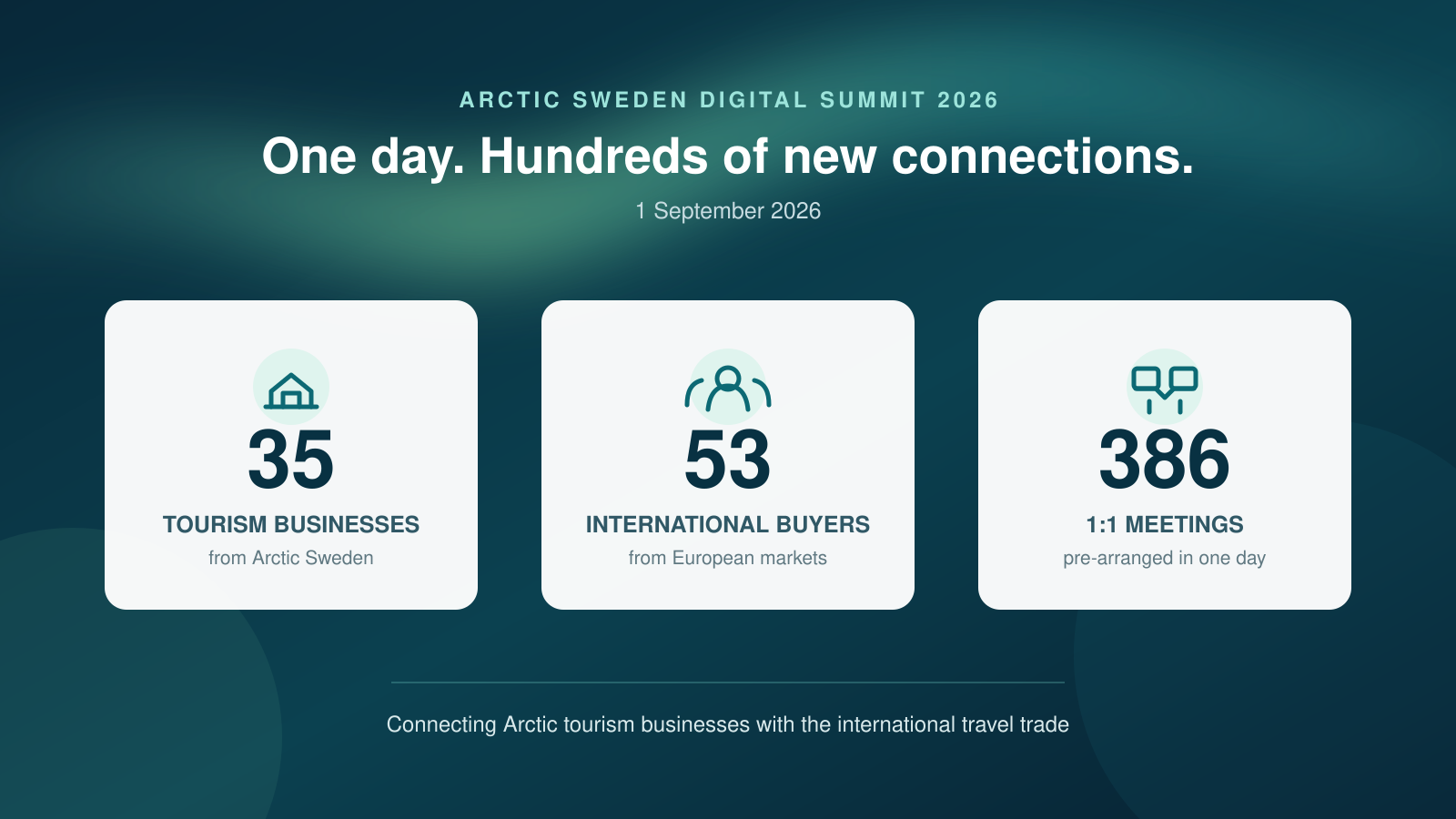 ARCTIC SWEDEN DIGITAL SUMMIT 2026

One day. Hundreds of new connections.

1 September 2026

35
TOURISM BUSINESSES
from Arctic Sweden

53
INTERNATIONAL BUYERS
from European markets

386
1:1 MEETINGS
pre-arranged in one day

Connecting Arctic tourism businesses with the international travel trade